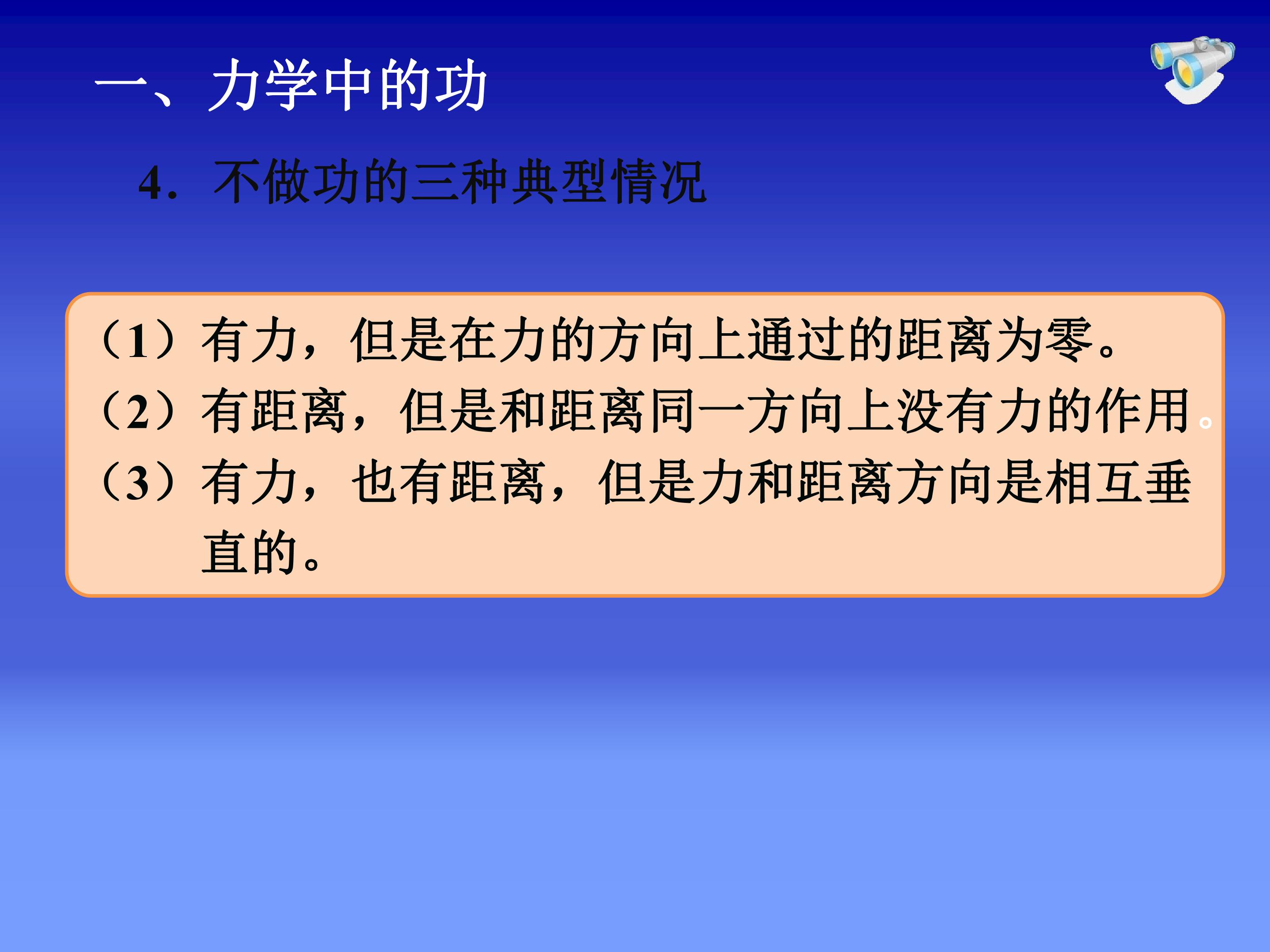 一、力学中的功

4．不做功的三种典型情况

（1）有力，但是在力的方向上通过的距离为零。
（2）有距离，但是和距离同一方向上没有力的作用。
（3）有力，也有距离，但是力和距离方向是相互垂直的。